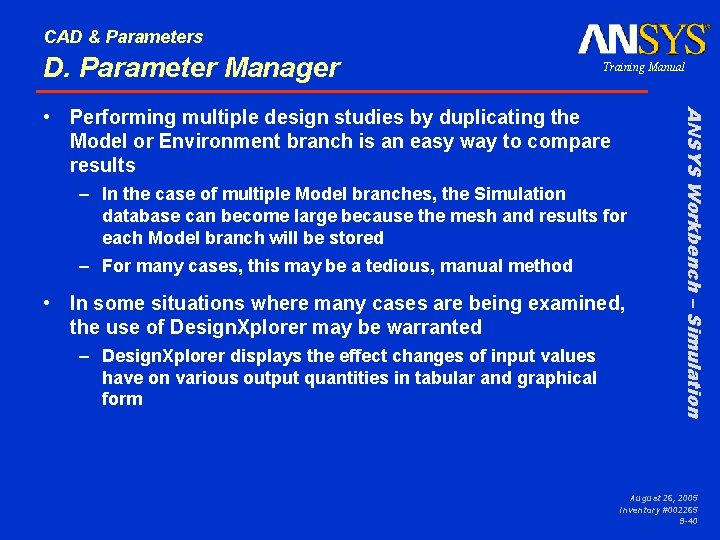 CAD & Parameters
D. Parameter Manager

ANSYS®
Training Manual

• Performing multiple design studies by duplicating the Model or Environment branch is an easy way to compare results
– In the case of multiple Model branches, the Simulation database can become large because the mesh and results for each Model branch will be stored
– For many cases, this may be a tedious, manual method

• In some situations where many cases are being examined, the use of DesignXplorer may be warranted
– DesignXplorer displays the effect changes of input values have on various output quantities in tabular and graphical form

ANSYS Workbench – Simulation

August 26, 2005
Inventory #002265
8-40